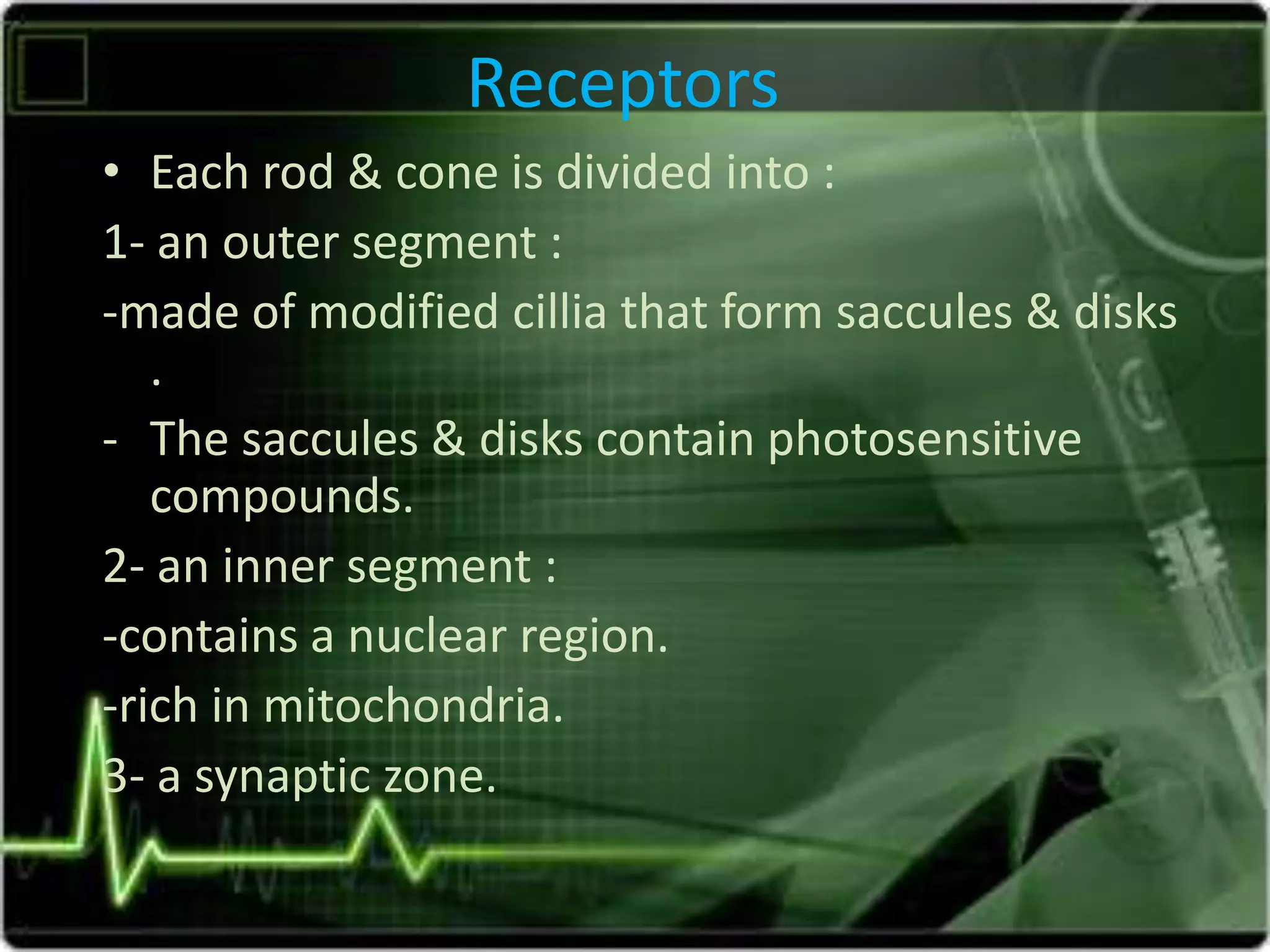 Receptors

• Each rod & cone is divided into :

1- an outer segment :

-made of modified cillia that form saccules & disks .

- The saccules & disks contain photosensitive compounds.

2- an inner segment :

-contains a nuclear region.

-rich in mitochondria.

3- a synaptic zone.